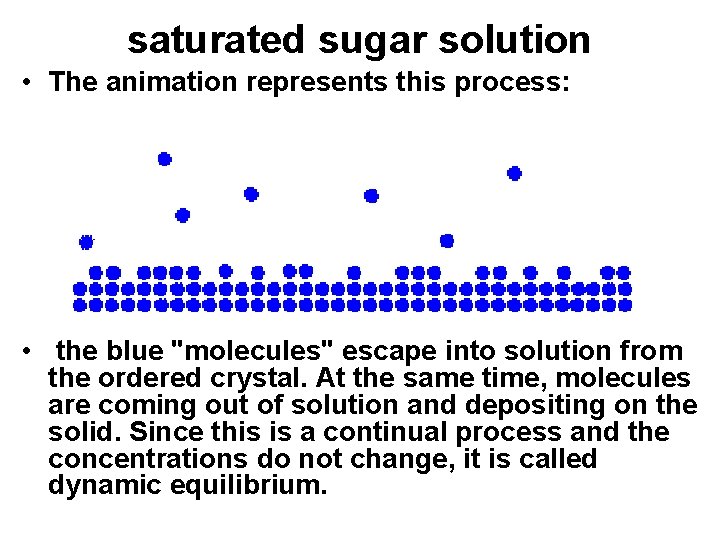 saturated sugar solution

• The animation represents this process:

• the blue "molecules" escape into solution from the ordered crystal. At the same time, molecules are coming out of solution and depositing on the solid. Since this is a continual process and the concentrations do not change, it is called dynamic equilibrium.